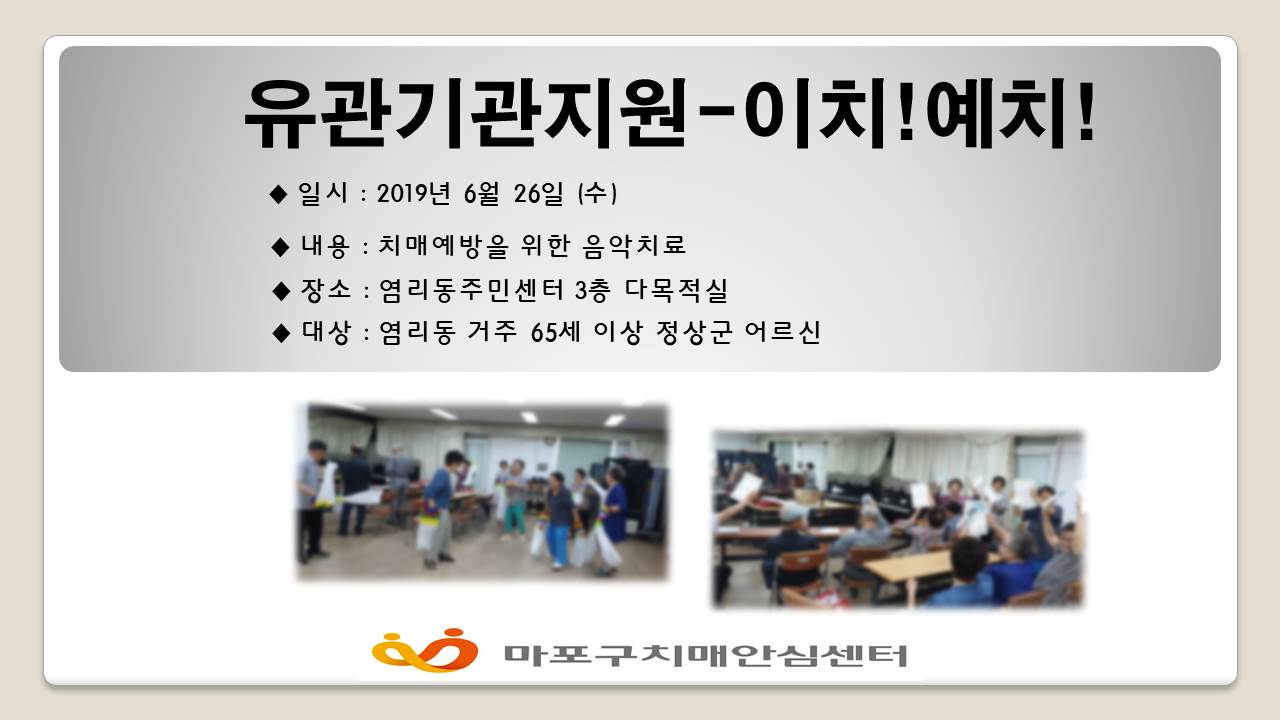 유관기관지원-이치!예치!

◆ 일시 : 2019년 6월 26일 (수)

◆ 내용 : 치매예방을 위한 음악치료

◆ 장소 : 염리동주민센터 3층 다목적실

◆ 대상 : 염리동 거주 65세 이상 정상군 어르신

마포구치매안심센터